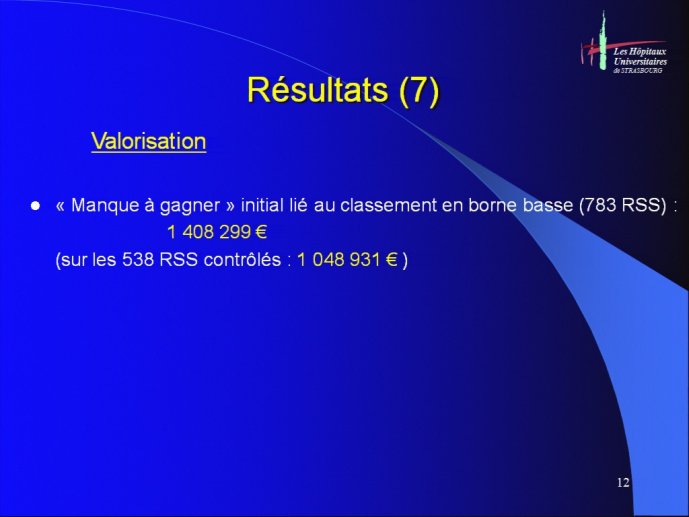 Les Hôpitaux Universitaires de STRASBOURG

Résultats (7)

Valorisation

● « Manque à gagner » initial lié au classement en borne basse (783 RSS) :
1 408 299 €
(sur les 538 RSS contrôlés : 1 048 931 € )

12